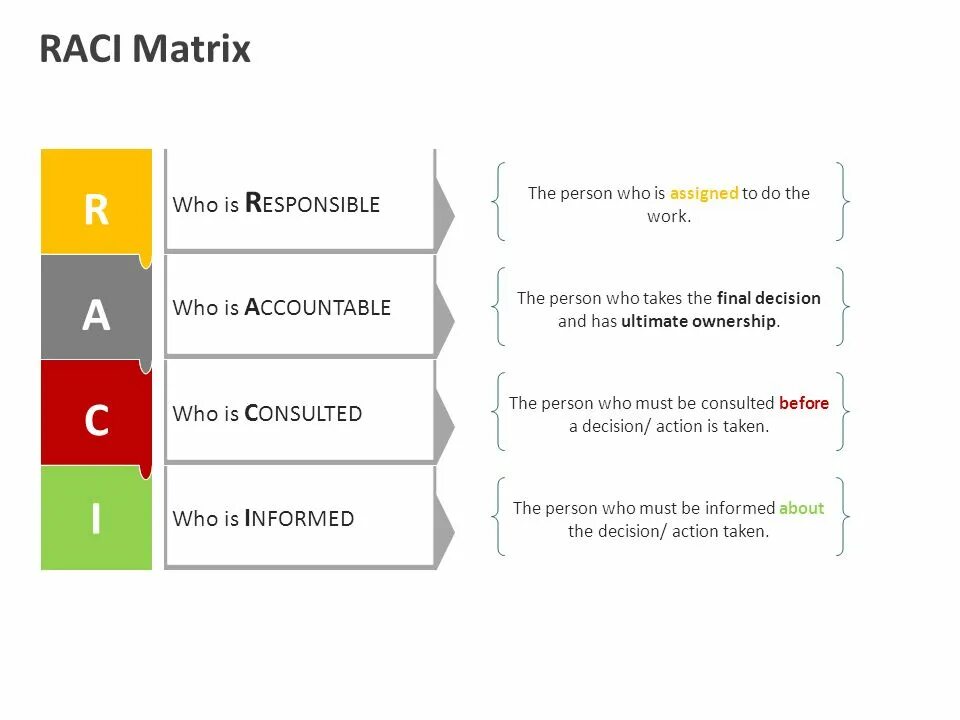 RACI Matrix

R

Who is RESPONSIBLE

The person who is assigned to do the work.

A

Who is ACCOUNTABLE

The person who takes the final decision and has ultimate ownership.

C

Who is CONSULTED

The person who must be consulted before a decision/ action is taken.

I

Who is INFORMED

The person who must be informed about the decision/ action taken.